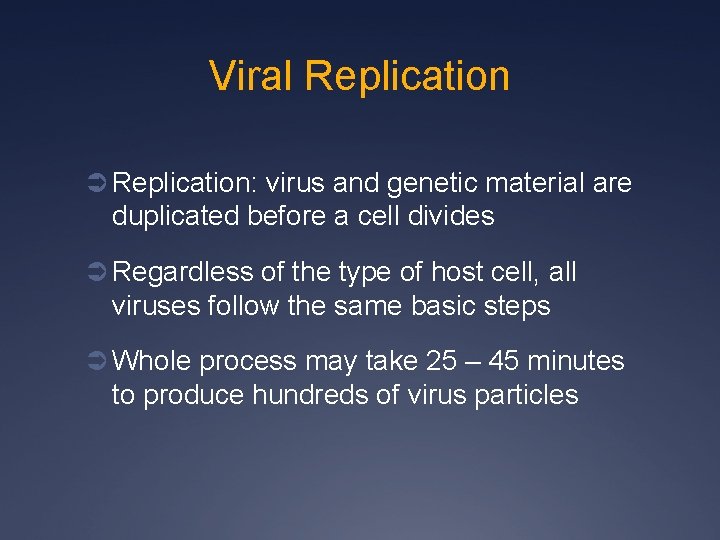 Viral Replication

➲ Replication: virus and genetic material are duplicated before a cell divides

➲ Regardless of the type of host cell, all viruses follow the same basic steps

➲ Whole process may take 25 – 45 minutes to produce hundreds of virus particles